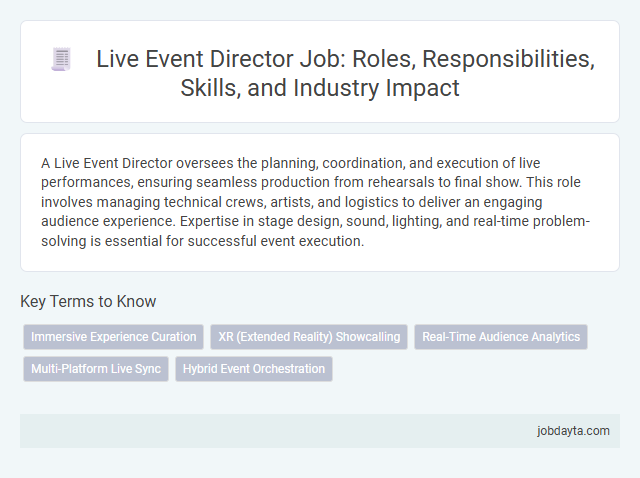 Live Event Director Job: Roles, Responsibilities, Skills, and Industry Impact

A Live Event Director oversees the planning, coordination, and execution of live performances, ensuring seamless production from rehearsals to final show. This role involves managing technical crews, artists, and logistics to deliver an engaging audience experience. Expertise in stage design, sound, lighting, and real-time problem-solving is essential for successful event execution.

Key Terms to Know

Immersive Experience Curation

XR (Extended Reality) Showcalling

Real-Time Audience Analytics

Multi-Platform Live Sync

Hybrid Event Orchestration

jobdayta.com